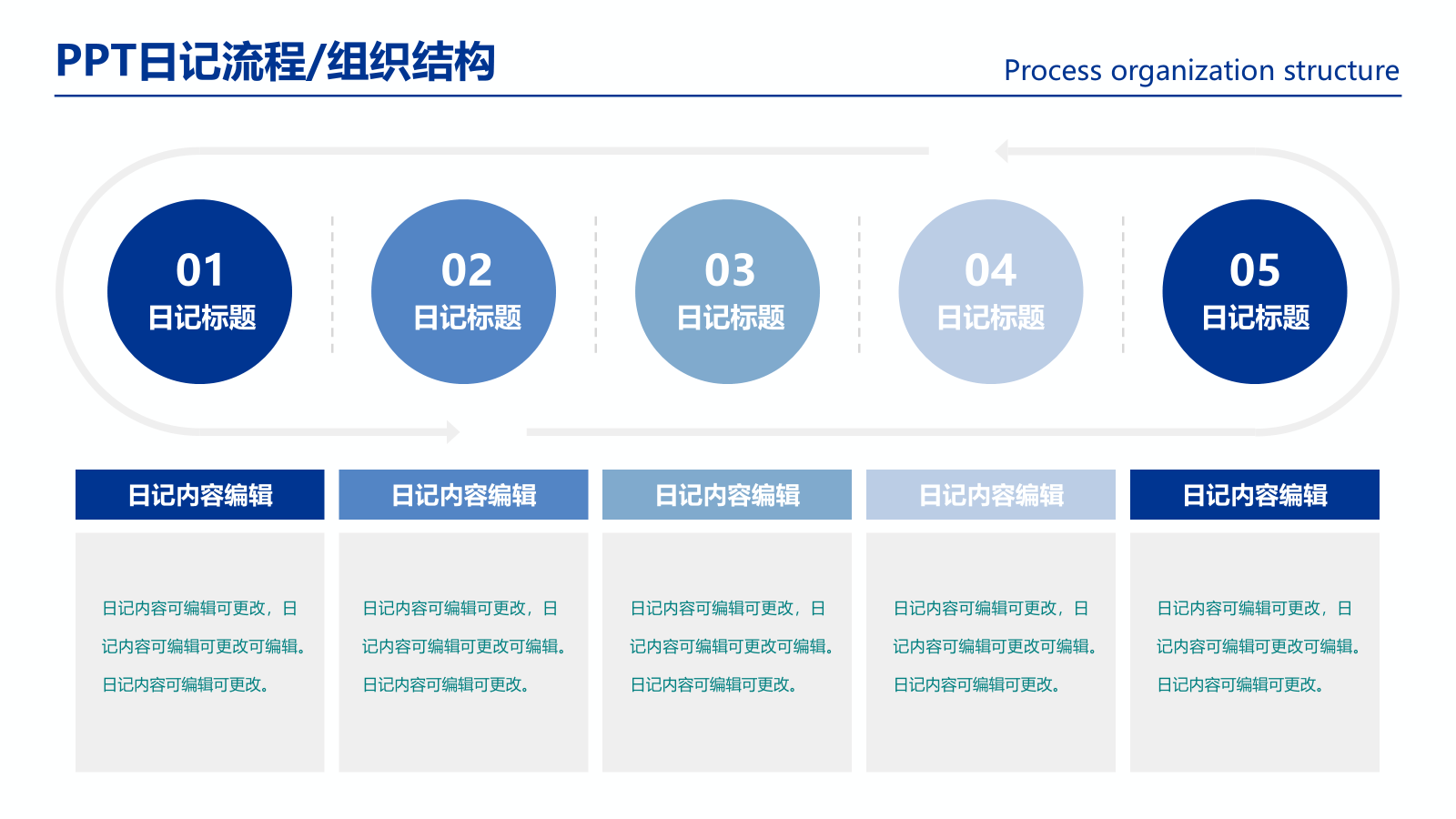 PPT日记流程/组织结构

Process organization structure

01
日记标题

02
日记标题

03
日记标题

04
日记标题

05
日记标题

日记内容编辑

日记内容可编辑可更改，日记内容可编辑可更改可编辑。日记内容可编辑可更改。

日记内容编辑

日记内容可编辑可更改，日记内容可编辑可更改可编辑。日记内容可编辑可更改。

日记内容编辑

日记内容可编辑可更改，日记内容可编辑可更改可编辑。日记内容可编辑可更改。

日记内容编辑

日记内容可编辑可更改，日记内容可编辑可更改可编辑。日记内容可编辑可更改。

日记内容编辑

日记内容可编辑可更改，日记内容可编辑可更改可编辑。日记内容可编辑可更改。